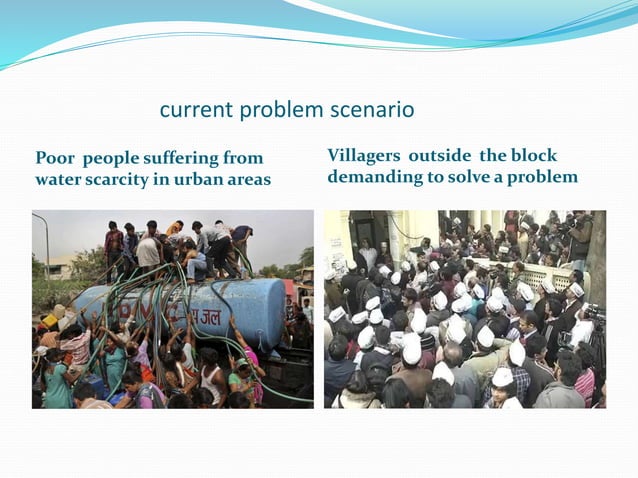 current problem scenario

Poor people suffering from water scarcity in urban areas

Villagers outside the block demanding to solve a problem

जल